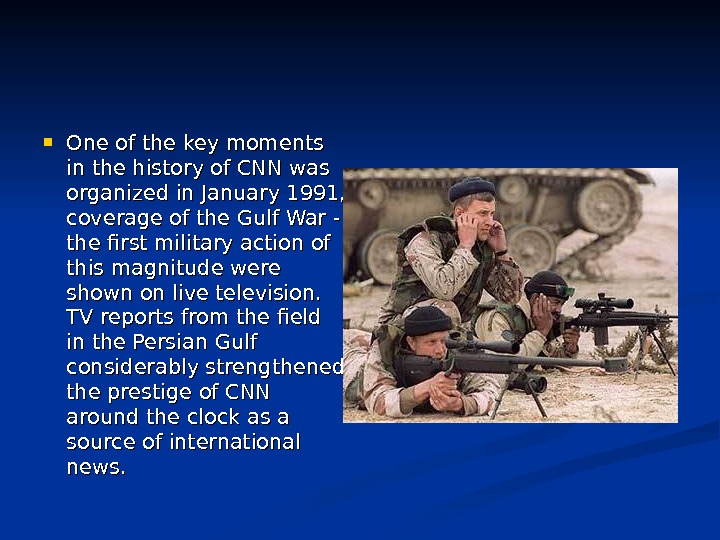 One of the key moments in the history of CNN was organized in January 1991, coverage of the Gulf War - the first military action of this magnitude were shown on live television. TV reports from the field in the Persian Gulf considerably strengthened the prestige of CNN around the clock as a source of international news.